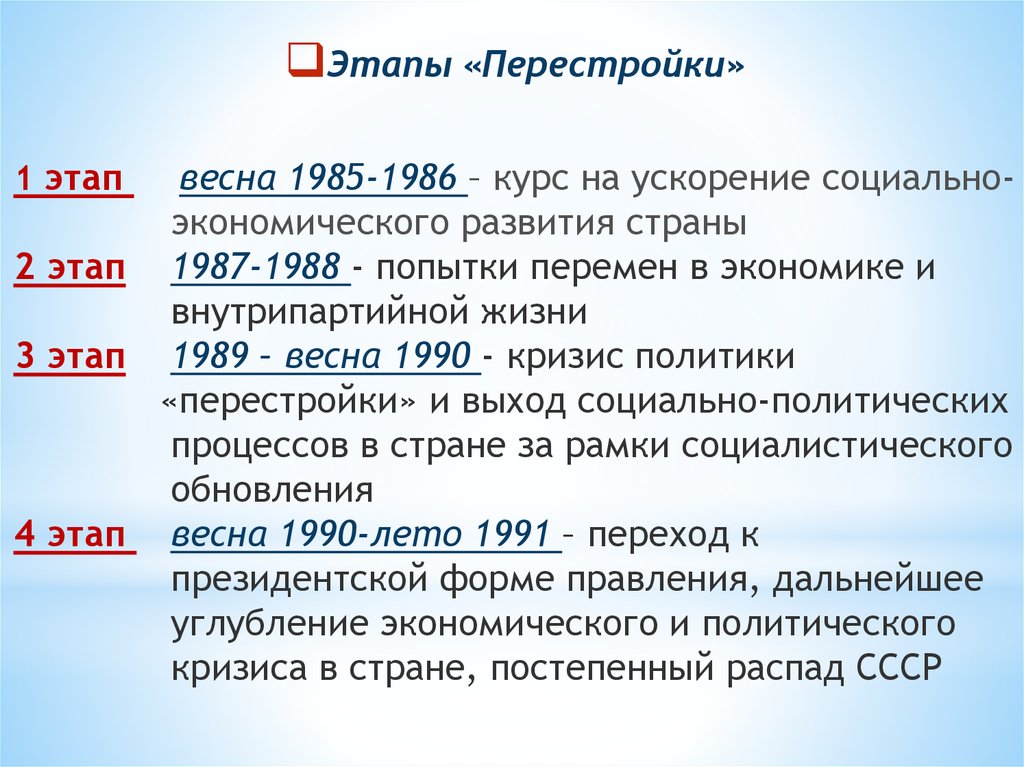 Этапы «Перестройки»

1 этап весна 1985-1986 – курс на ускорение социально-экономического развития страны

2 этап 1987-1988 - попытки перемен в экономике и внутрипартийной жизни

3 этап 1989 – весна 1990 - кризис политики «перестройки» и выход социально-политических процессов в стране за рамки социалистического обновления

4 этап весна 1990-лето 1991 – переход к президентской форме правления, дальнейшее углубление экономического и политического кризиса в стране, постепенный распад СССР